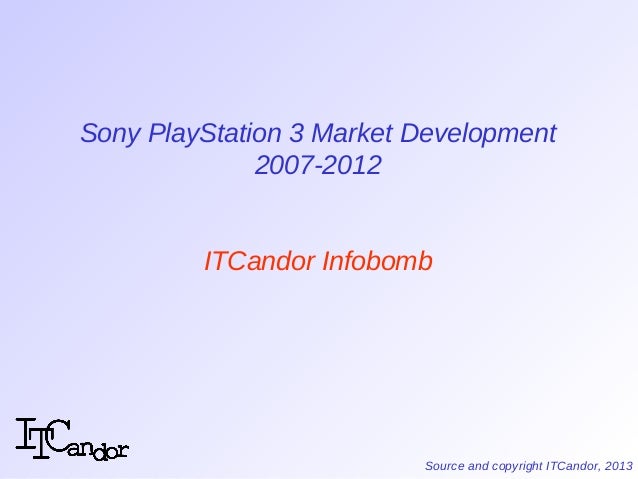 Sony PlayStation 3 Market Development
2007-2012

ITCandor Infobomb

ITCandor

Source and copyright ITCandor, 2013